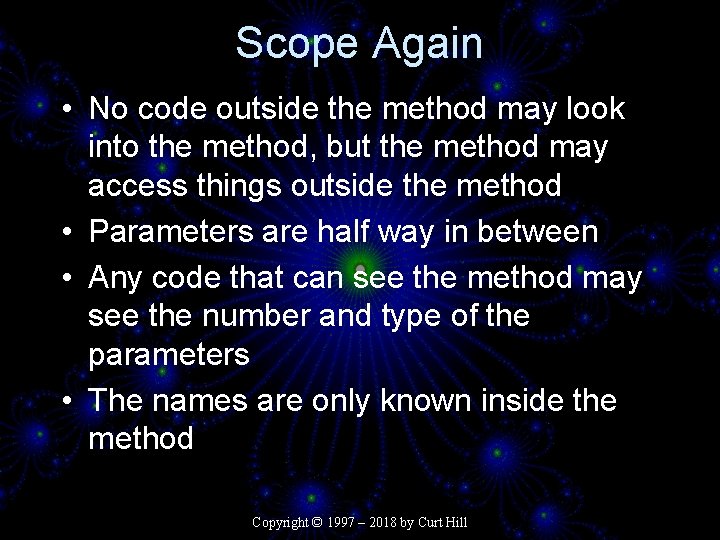 Scope Again

• No code outside the method may look into the method, but the method may access things outside the method
• Parameters are half way in between
• Any code that can see the method may see the number and type of the parameters
• The names are only known inside the method

Copyright © 1997 – 2018 by Curt Hill